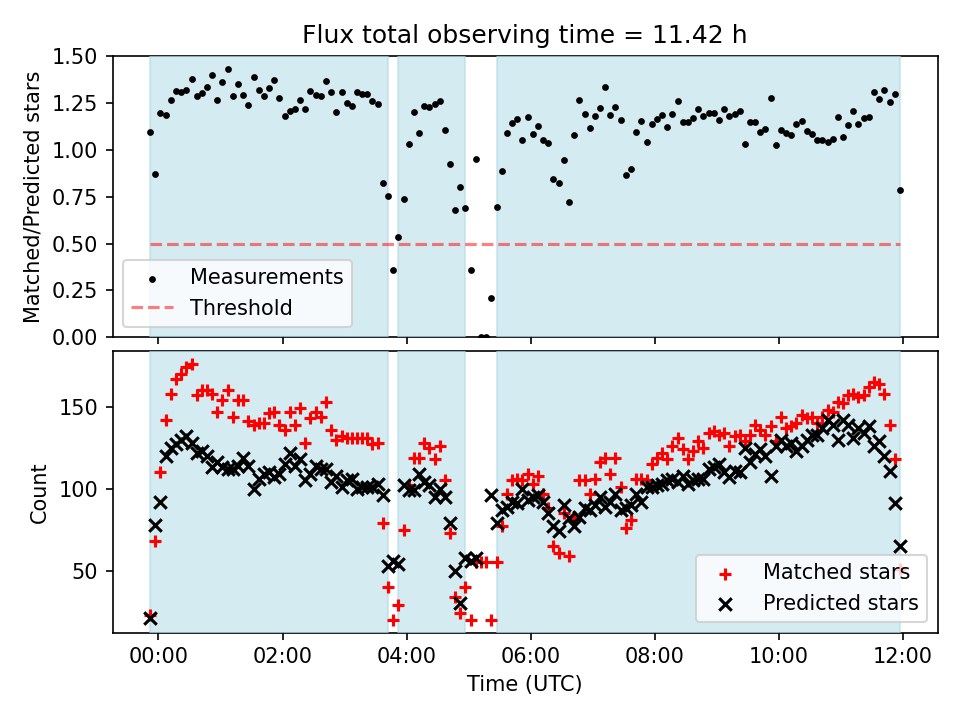 Flux total observing time = 11.42 h

Matched/Predicted stars

1.50
1.25
1.00
0.75
0.50
0.25
0.00

Measurements
Threshold

Count

150
100
50

Matched stars
Predicted stars

00:00
02:00
04:00
06:00
08:00
10:00
12:00

Time (UTC)